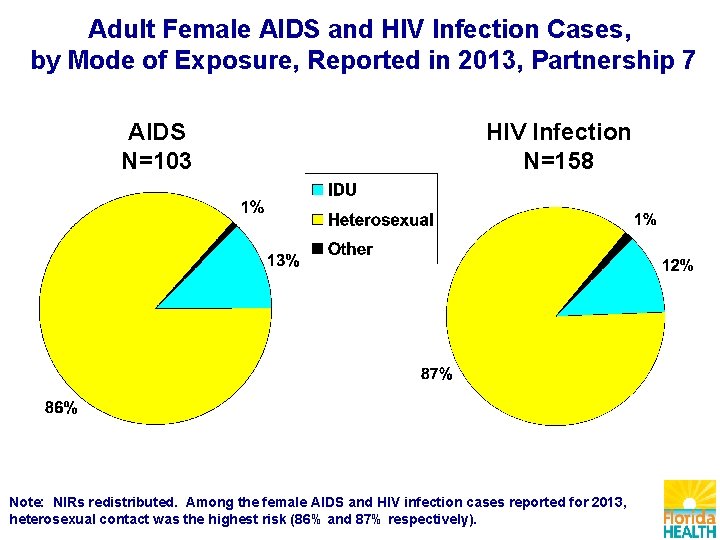 Adult Female AIDS and HIV Infection Cases, by Mode of Exposure, Reported in 2013, Partnership 7

AIDS
N=103

1%
13%
86%

IDU
Heterosexual
Other

HIV Infection
N=158

1%
12%
87%

Note: NIRs redistributed. Among the female AIDS and HIV infection cases reported for 2013, heterosexual contact was the highest risk (86% and 87% respectively).

Florida
HEALTH